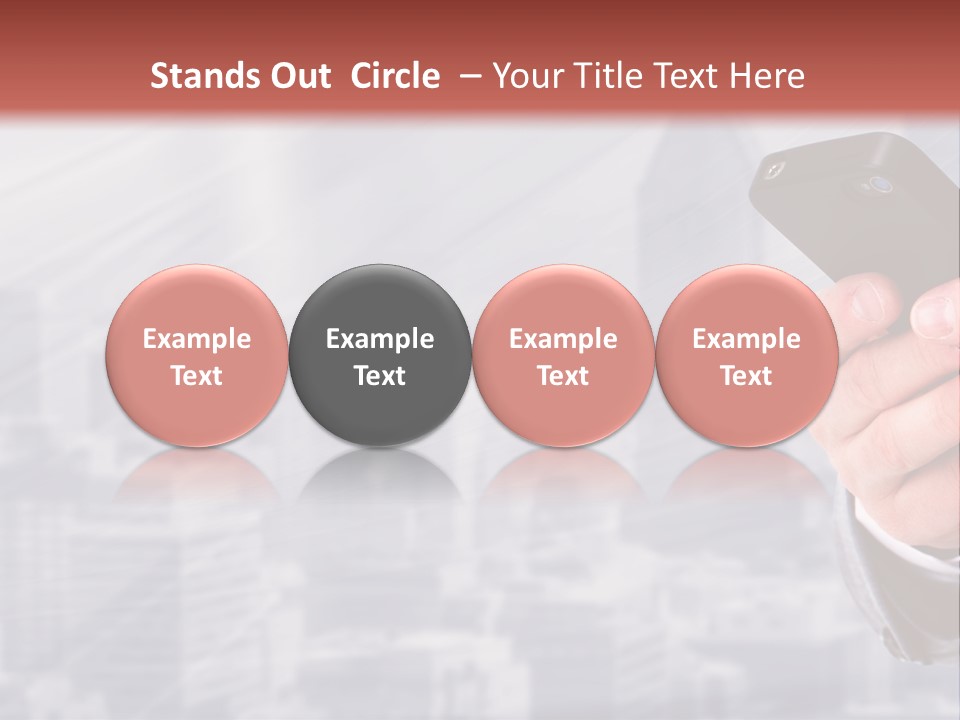 Stands Out Circle – Your Title Text Here

Example Text

Example Text

Example Text

Example Text